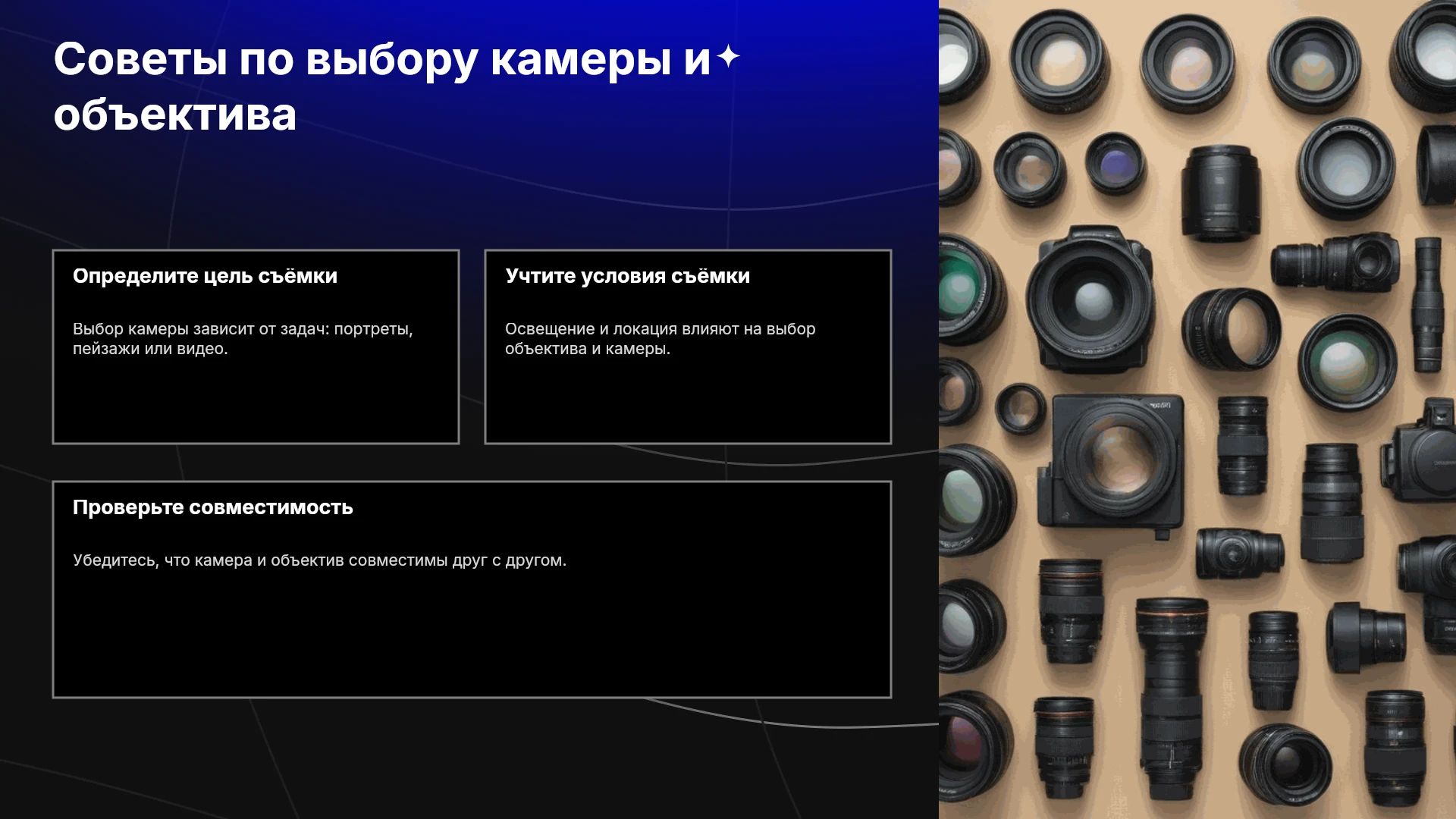 Советы по выбору камеры и объектива

Определите цель съёмки

Выбор камеры зависит от задач: портреты, пейзажи или видео.

Учтите условия съёмки

Освещение и локация влияют на выбор объектива и камеры.

Проверьте совместимость

Убедитесь, что камера и объектив совместимы друг с другом.